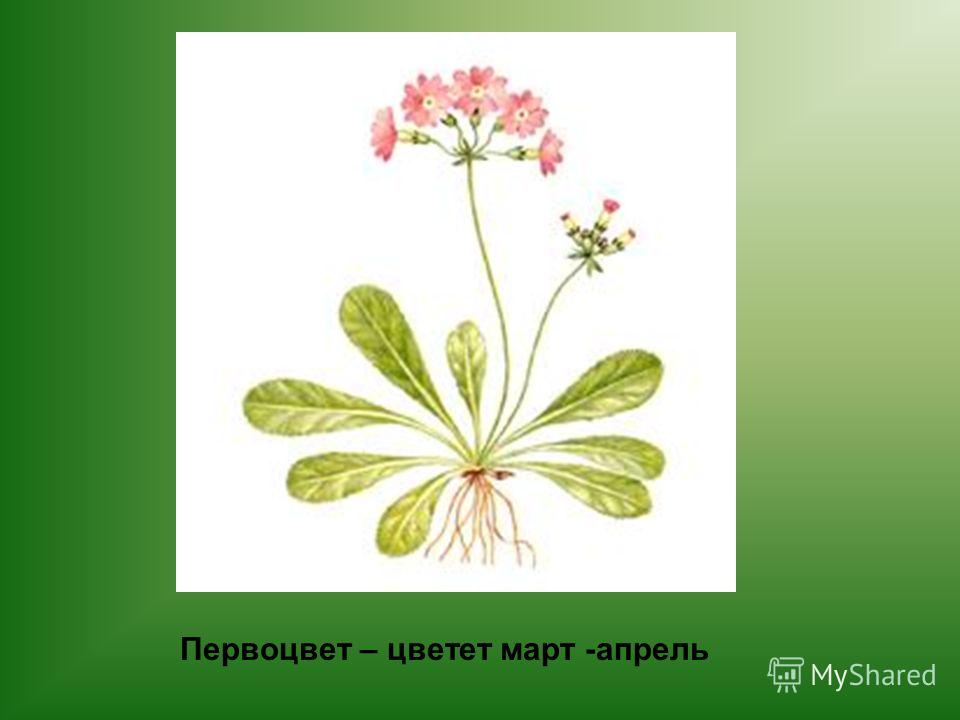 Первоцвет – цветет март -апрель

MyShared